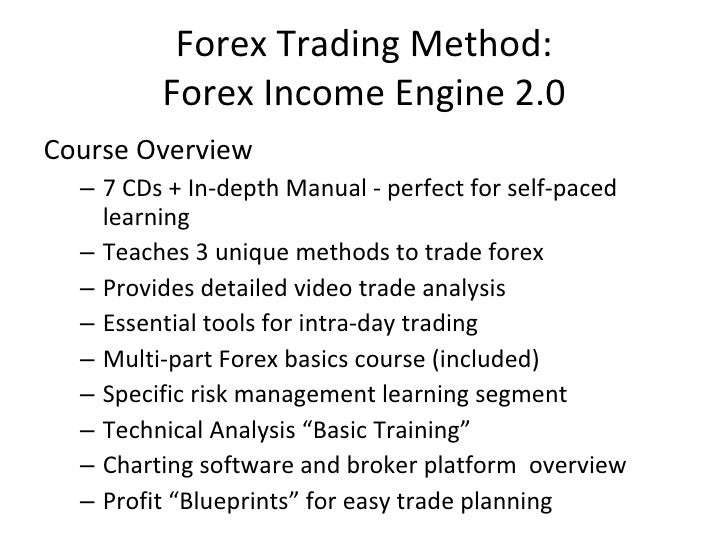 Forex Trading Method:
Forex Income Engine 2.0

Course Overview

– 7 CDs + In-depth Manual - perfect for self-paced learning
– Teaches 3 unique methods to trade forex
– Provides detailed video trade analysis
– Essential tools for intra-day trading
– Multi-part Forex basics course (included)
– Specific risk management learning segment
– Technical Analysis “Basic Training”
– Charting software and broker platform overview
– Profit “Blueprints” for easy trade planning